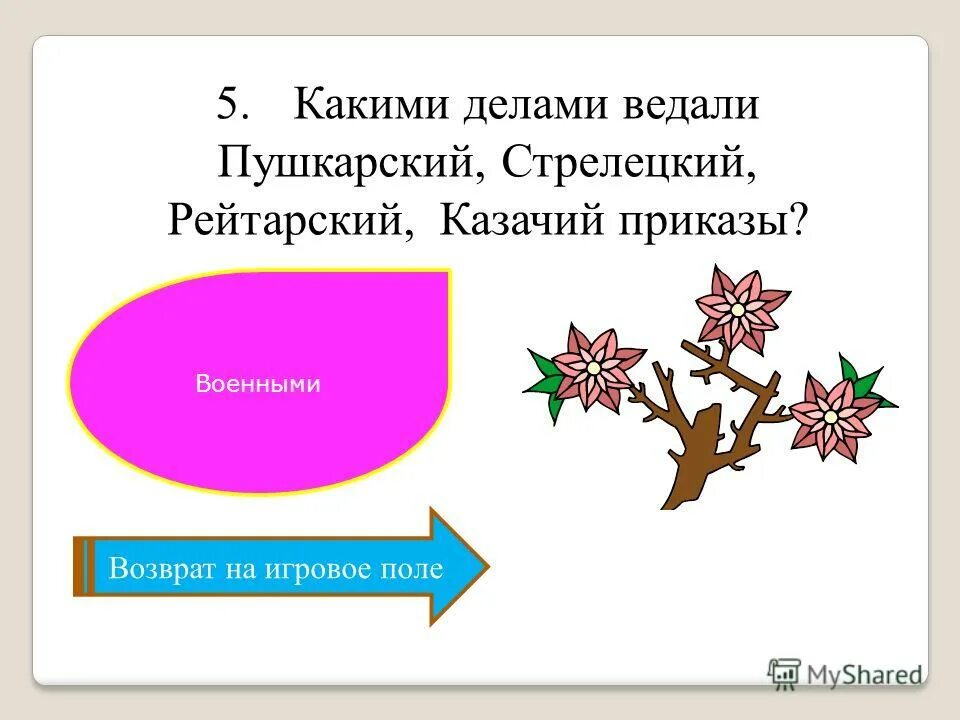 5. Какими делами ведали Пушкарский, Стрелецкий, Рейтарский, Казачий приказы?

Военными

Возврат на игровое поле

MyShared